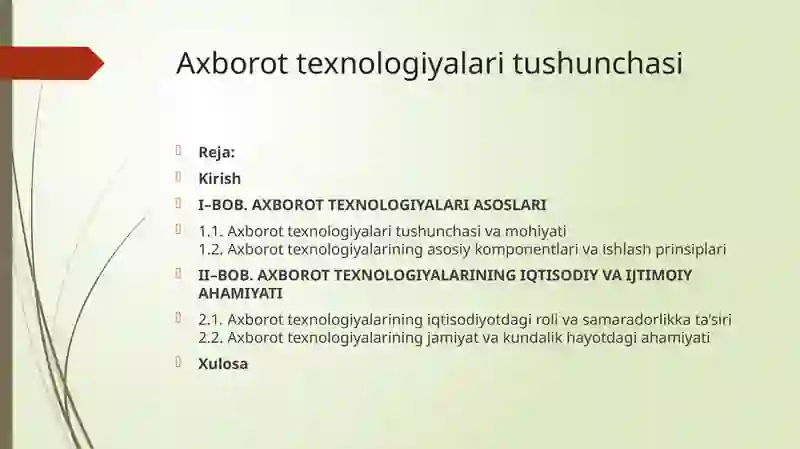 Axborot texnologiyalari tushunchasi

Reja:

Kirish

I–BOB. AXBOROT TEXNOLOGIYALARI ASOSLARI

1.1. Axborot texnologiyalari tushunchasi va mohiyati
1.2. Axborot texnologiyalarining asosiy komponentlari va ishlash prinsiplari

II–BOB. AXBOROT TEXNOLOGIYALARINING IQTISODIY VA IJTIMOIY AHAMIYATI

2.1. Axborot texnologiyalarining iqtisodiyotdagi roli va samaradorlikka ta'siri
2.2. Axborot texnologiyalarining jamiyat va kundalik hayotdagi ahamiyati

Xulosa